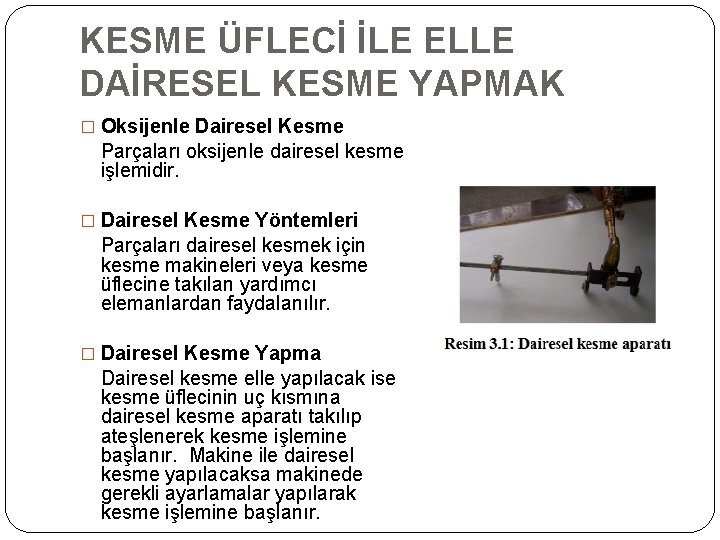 KESME ÜFLECİ İLE ELLE DAİRESEL KESME YAPMAK

□ Oksijenle Dairesel Kesme
Parçaları oksijenle dairesel kesme işlemidir.

□ Dairesel Kesme Yöntemleri
Parçaları dairesel kesmek için kesme makineleri veya kesme üflecine takılan yardımcı elemanlardan faydalanılır.

□ Dairesel Kesme Yapma
Dairesel kesme elle yapılacak ise kesme üflecinin uç kısmına dairesel kesme aparatı takılıp ateşlenerek kesme işlemine başlanır. Makine ile dairesel kesme yapılacaksa makinede gerekli ayarlamalar yapılarak kesme işlemine başlanır.

Resim 3.1: Dairesel kesme aparatı